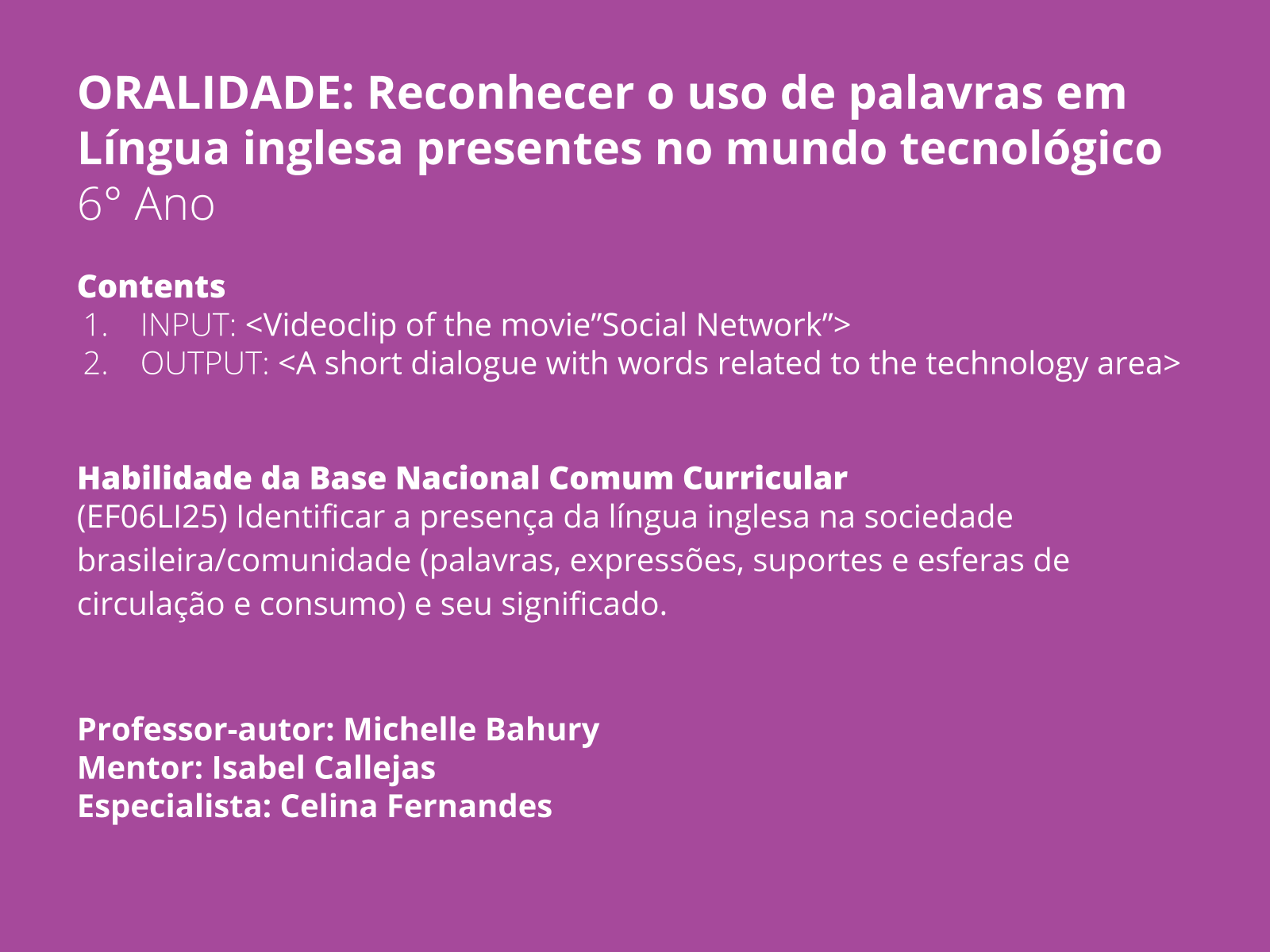 ORALIDADE: Reconhecer o uso de palavras em Língua inglesa presentes no mundo tecnológico
6° Ano

Contents
1. INPUT: <Videoclip of the movie”Social Network”>
2. OUTPUT: <A short dialogue with words related to the technology area>

Habilidade da Base Nacional Comum Curricular
(EF06LI25) Identificar a presença da língua inglesa na sociedade brasileira/comunidade (palavras, expressões, suportes e esferas de circulação e consumo) e seu significado.

Professor-autor: Michelle Bahury
Mentor: Isabel Callejas
Especialista: Celina Fernandes